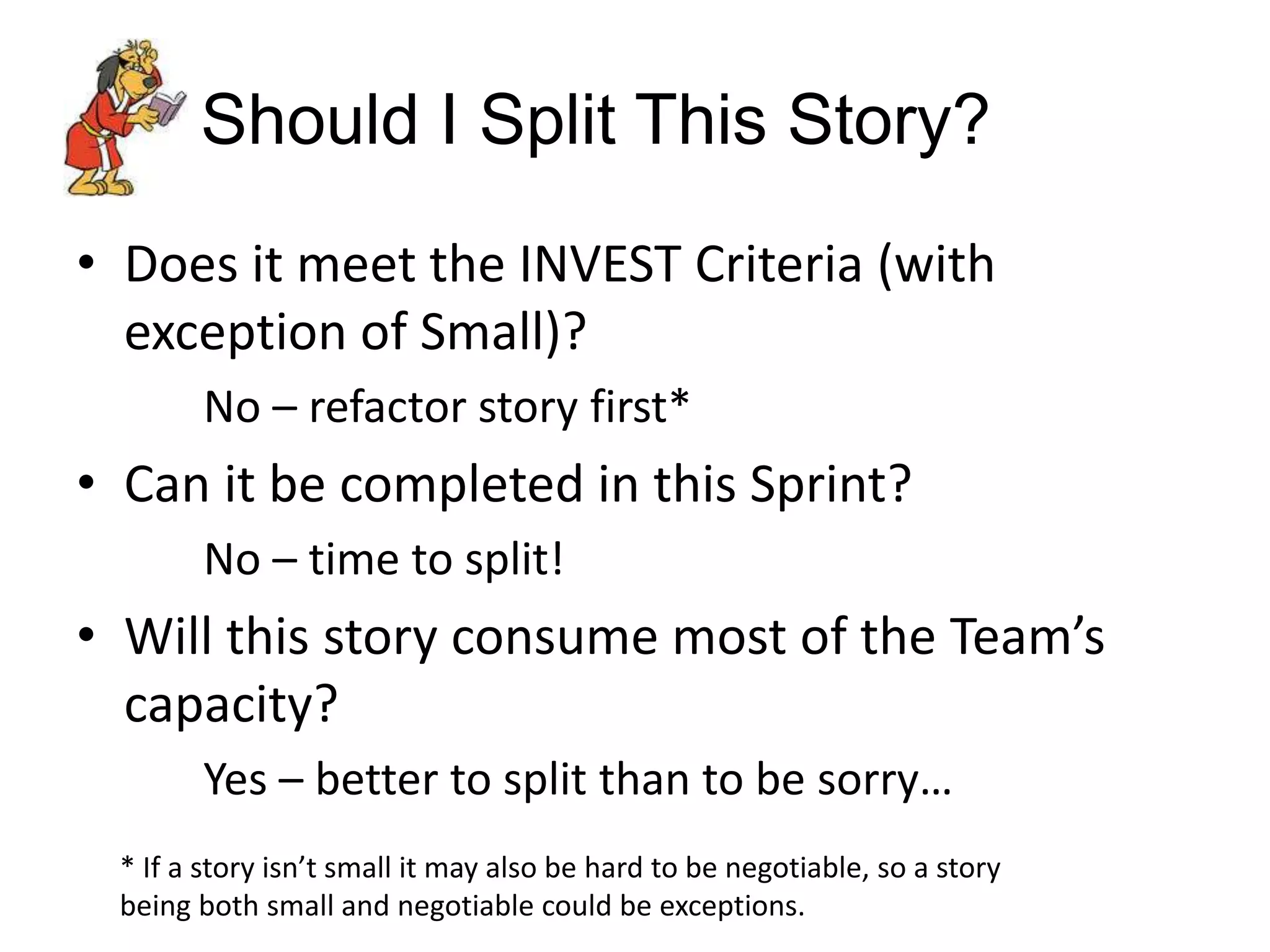 Should I Split This Story?

• Does it meet the INVEST Criteria (with exception of Small)?

No – refactor story first*

• Can it be completed in this Sprint?

No – time to split!

• Will this story consume most of the Team's capacity?

Yes – better to split than to be sorry…

* If a story isn't small it may also be hard to be negotiable, so a story being both small and negotiable could be exceptions.